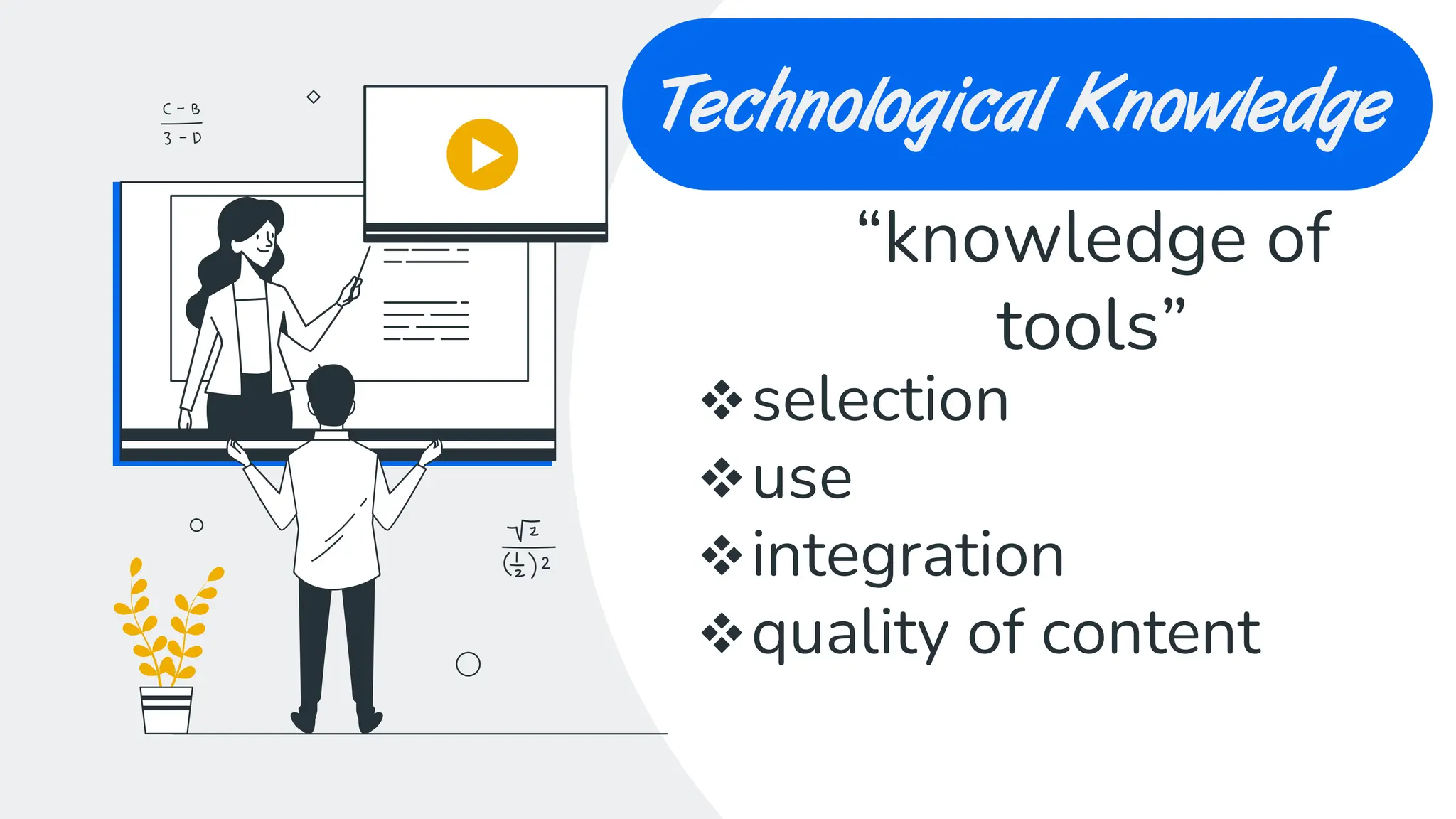 $\frac{C-B}{3-D}$

$\frac{\sqrt{2}}{(\frac{1}{2})^2}$

Technological Knowledge

“knowledge of tools”

❖ selection
❖ use
❖ integration
❖ quality of content